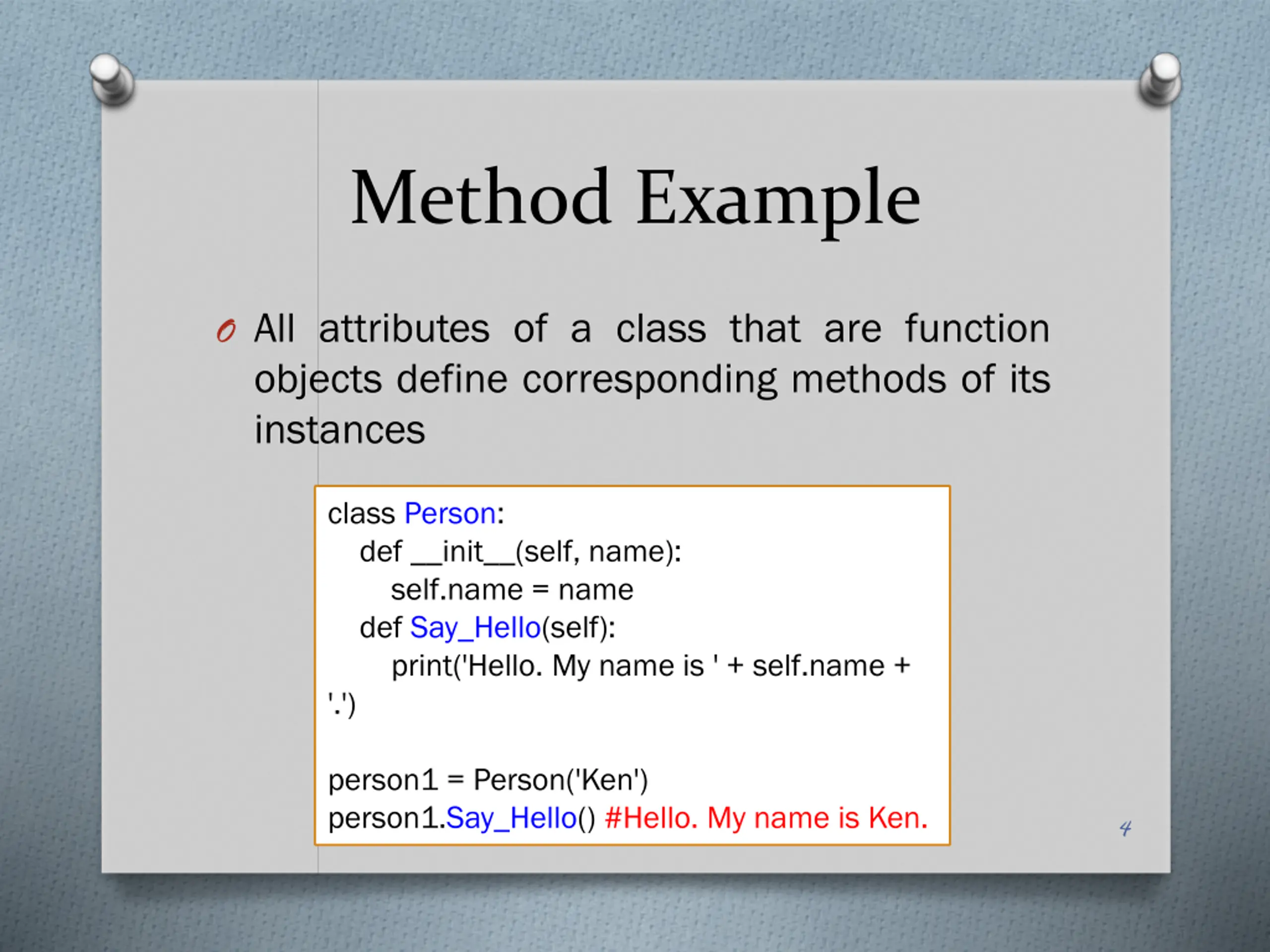 Method Example

All attributes of a class that are function objects define corresponding methods of its instances

class Person:
    def __init__(self, name):
        self.name = name
    def Say_Hello(self):
        print('Hello. My name is ' + self.name +
'.')

person1 = Person('Ken')
person1.Say_Hello() #Hello. My name is Ken.

4